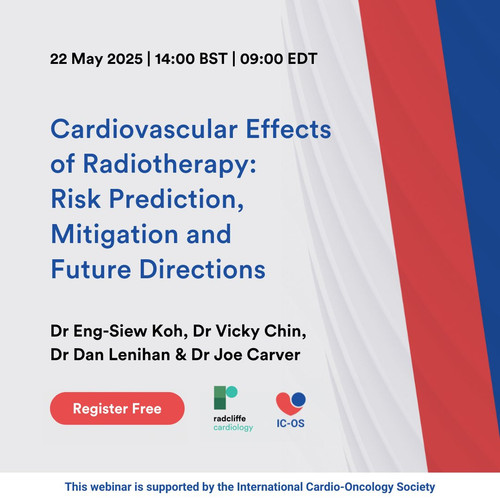 22 May 2025 | 14:00 BST | 09:00 EDT

Cardiovascular Effects of Radiotherapy: Risk Prediction, Mitigation and Future Directions

Dr Eng-Siew Koh, Dr Vicky Chin, Dr Dan Lenihan & Dr Joe Carver

Register Free

radcliffe
cardiology

IC-OS

This webinar is supported by the International Cardio-Oncology Society